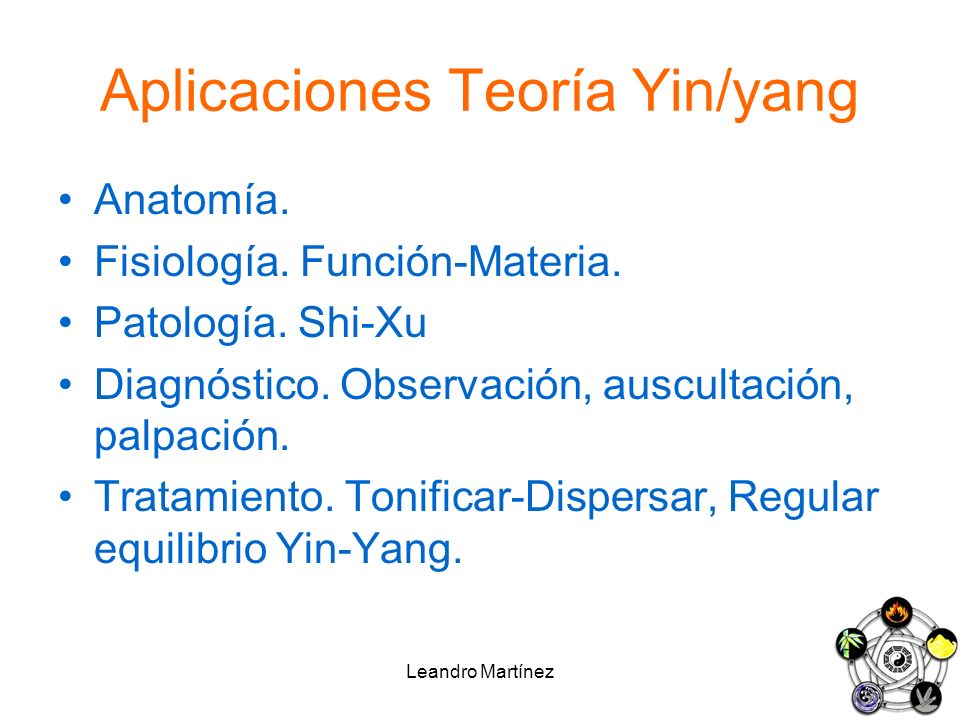 Aplicaciones Teoría Yin/yang

• Anatomía.
• Fisiología. Función-Materia.
• Patología. Shi-Xu
• Diagnóstico. Observación, auscultación, palpación.
• Tratamiento. Tonificar-Dispersar, Regular equilibrio Yin-Yang.

Leandro Martínez